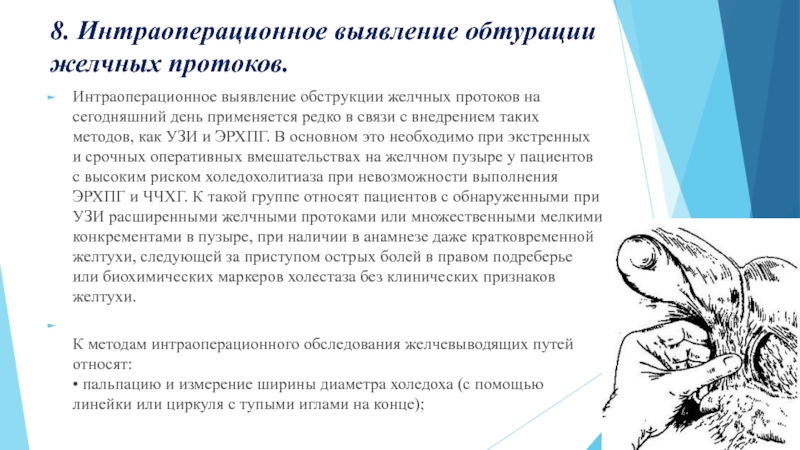 8. Интраоперационное выявление обтурации желчных протоков.

Интраоперационное выявление обструкции желчных протоков на сегодняшний день применяется редко в связи с внедрением таких методов, как УЗИ и ЭРХПГ. В основном это необходимо при экстренных и срочных оперативных вмешательствах на желчном пузыре у пациентов с высоким риском холедохолитиаза при невозможности выполнения ЭРХПГ и ЧЧХГ. К такой группе относят пациентов с обнаруженными при УЗИ расширенными желчными протоками или множественными мелкими конкрементами в пузыре, при наличии в анамнезе даже кратковременной желтухи, следующей за приступом острых болей в правом подреберье или биохимических маркеров холестаза без клинических признаков желтухи.

К методам интраоперационного обследования желчевыводящих путей относят:
• пальпацию и измерение ширины диаметра холедоха (с помощью линейки или циркуля с тупыми иглами на конце);